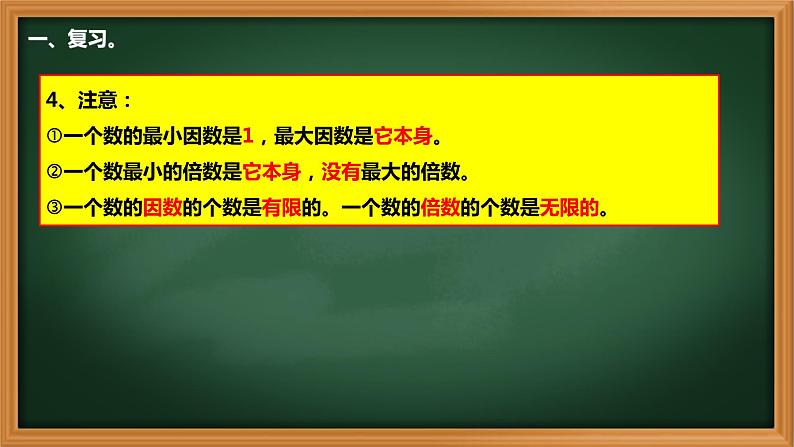 一、复习。

4、注意：

①一个数的最小因数是1，最大因数是它本身。

②一个数最小的倍数是它本身，没有最大的倍数。

③一个数的因数的个数是有限的。一个数的倍数的个数是无限的。